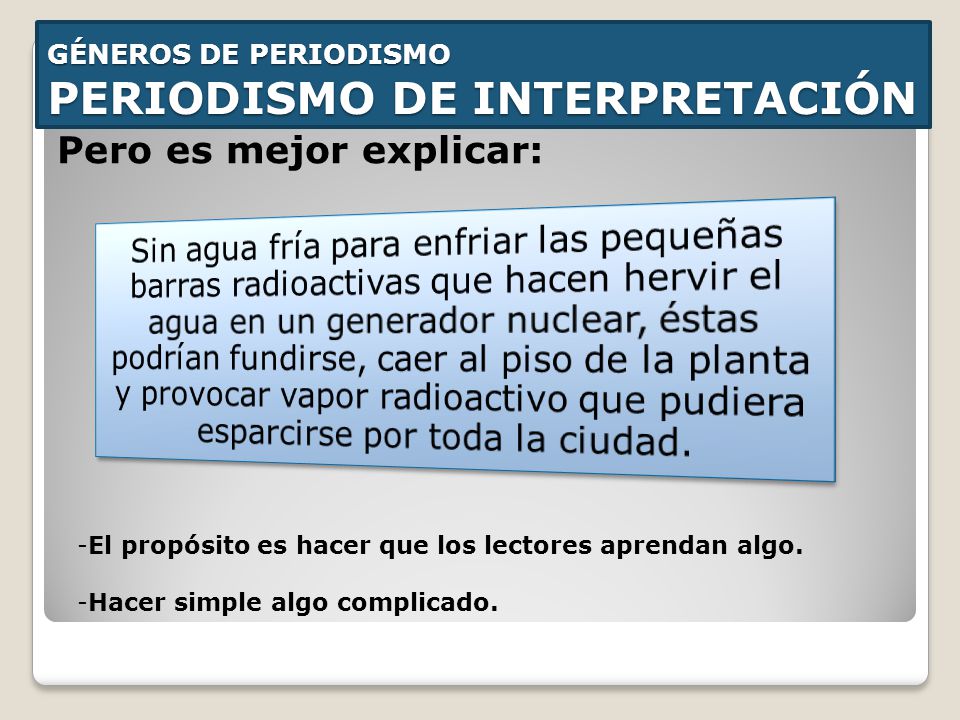 GÉNEROS DE PERIODISMO
PERIODISMO DE INTERPRETACIÓN

Pero es mejor explicar:

Sin agua fría para enfriar las pequeñas barras radioactivas que hacen hervir el agua en un generador nuclear, éstas podrían fundirse, caer al piso de la planta y provocar vapor radioactivo que pudiera esparcirse por toda la ciudad.

-El propósito es hacer que los lectores aprendan algo.

-Hacer simple algo complicado.